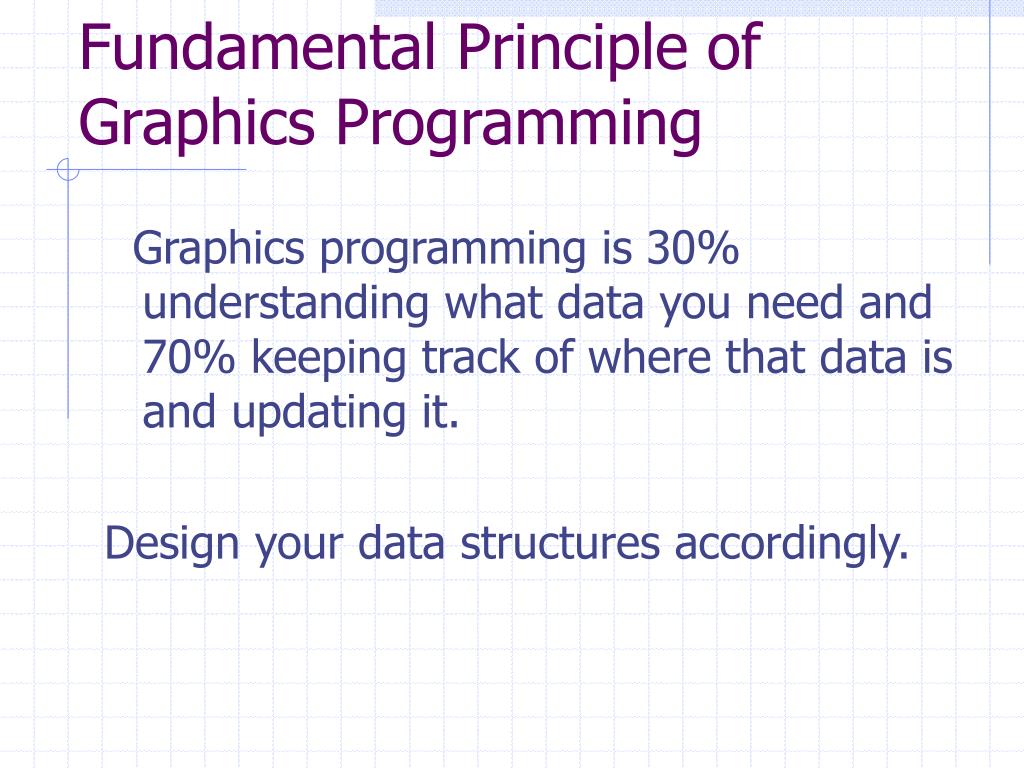 Fundamental Principle of Graphics Programming

Graphics programming is 30% understanding what data you need and 70% keeping track of where that data is and updating it.

Design your data structures accordingly.